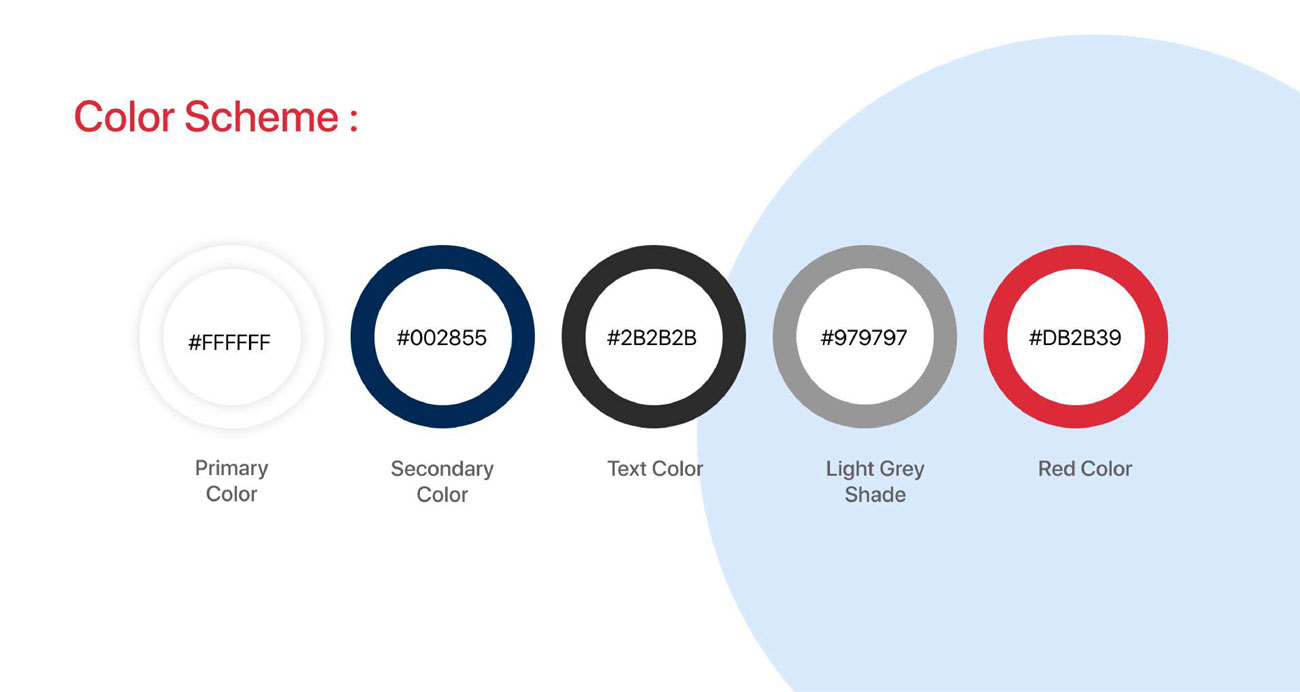 Color Scheme :

#FFFFFF

Primary Color

#002855

Secondary Color

#2B2B2B

Text Color

#979797

Light Grey Shade

#DB2B39

Red Color